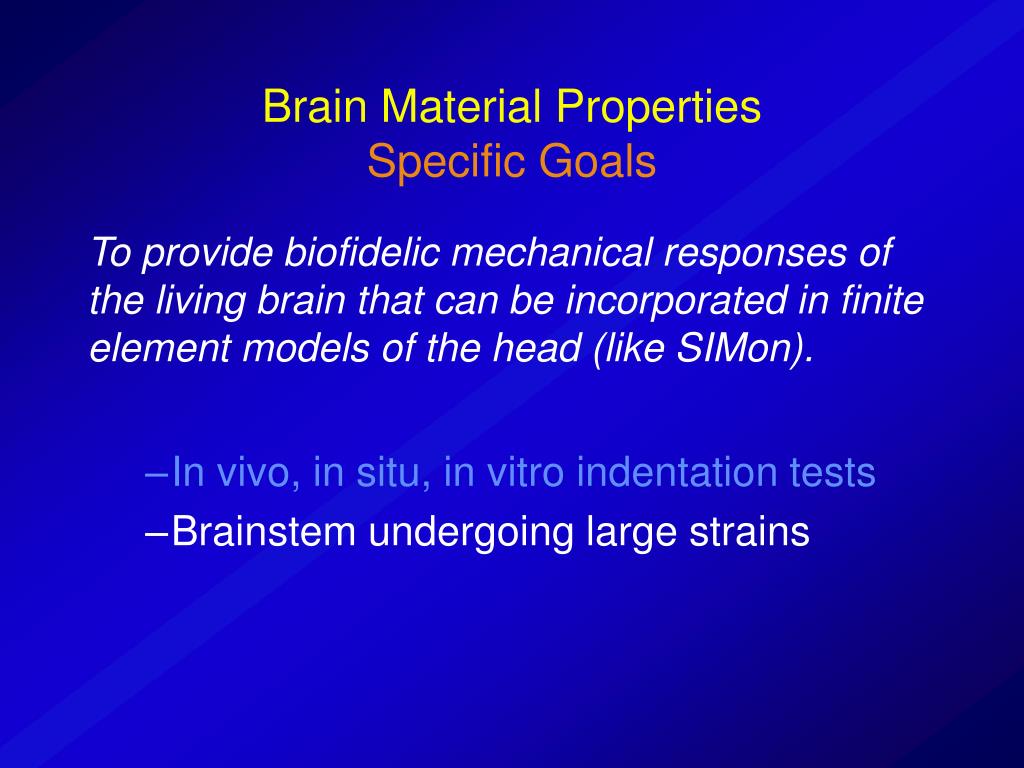 Brain Material Properties
Specific Goals

To provide biofidelic mechanical responses of the living brain that can be incorporated in finite element models of the head (like SIMon).

–In vivo, in situ, in vitro indentation tests
–Brainstem undergoing large strains